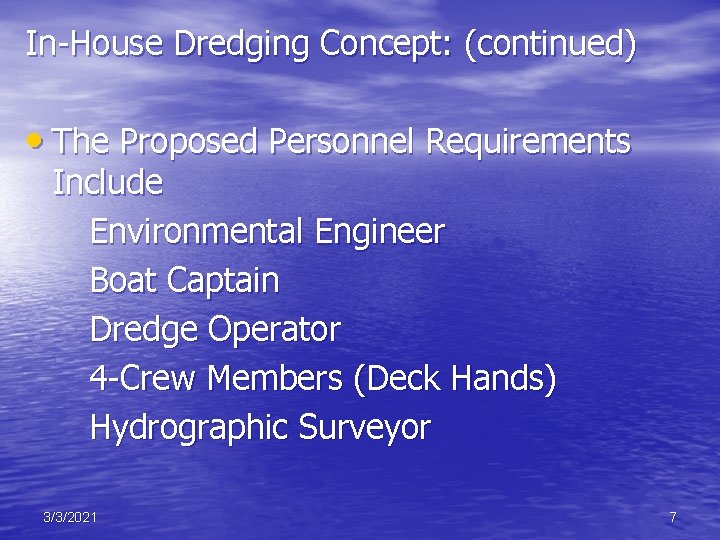 In-House Dredging Concept: (continued)

• The Proposed Personnel Requirements Include

Environmental Engineer

Boat Captain

Dredge Operator

4-Crew Members (Deck Hands)

Hydrographic Surveyor

3/3/2021

7